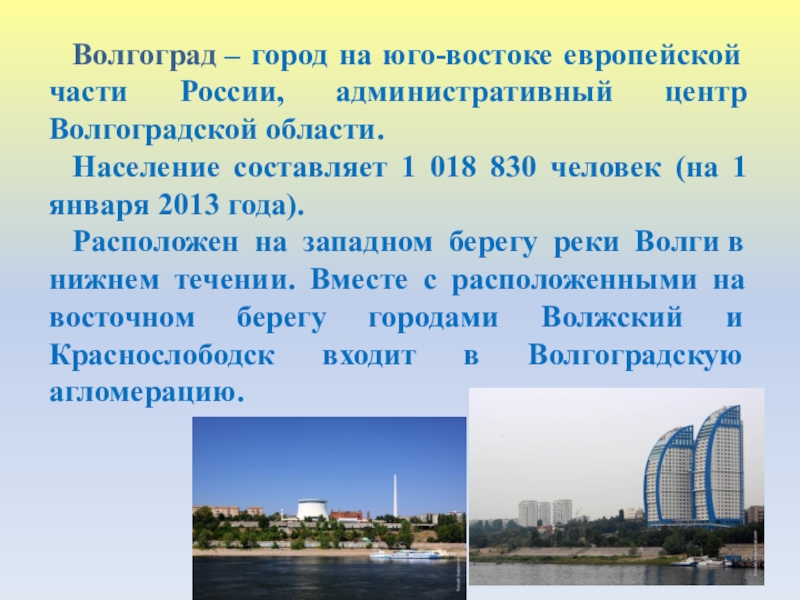 Волгоград – город на юго-востоке европейской части России, административный центр Волгоградской области.

Население составляет 1 018 830 человек (на 1 января 2013 года).

Расположен на западном берегу реки Волги в нижнем течении. Вместе с расположенными на восточном берегу городами Волжский и Краснослободск входит в Волгоградскую агломерацию.